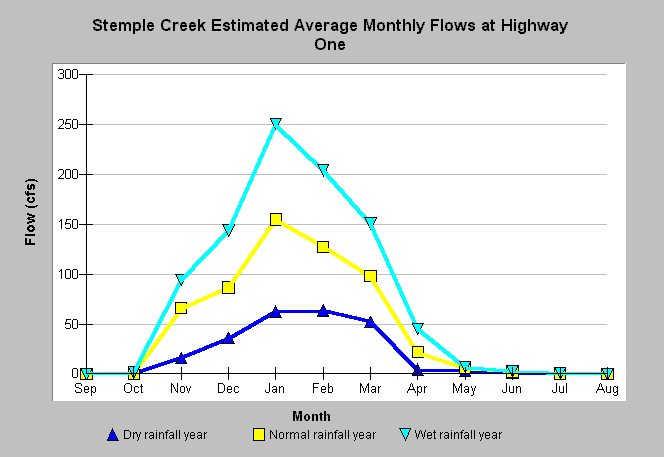 Stemple Creek Estimated Average Monthly Flows at Highway One

Flow (cfs)

300
250
200
150
100
50
0

Sep Oct Nov Dec Jan Feb Mar Apr May Jun Jul Aug

Month

Dry rainfall year Normal rainfall year Wet rainfall year